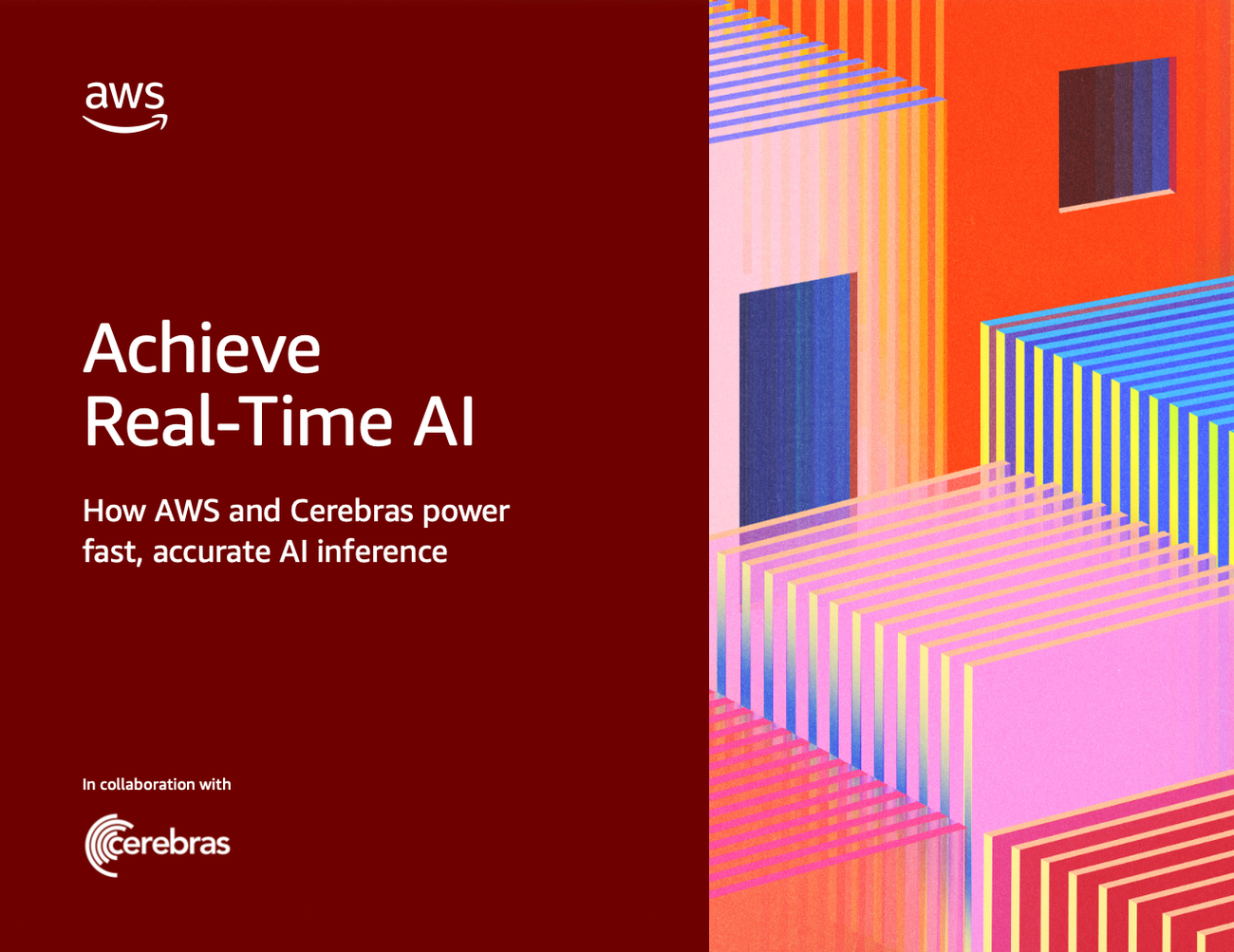 aws

Achieve Real-Time AI

How AWS and Cerebras power fast, accurate AI inference

In collaboration with

cerebras